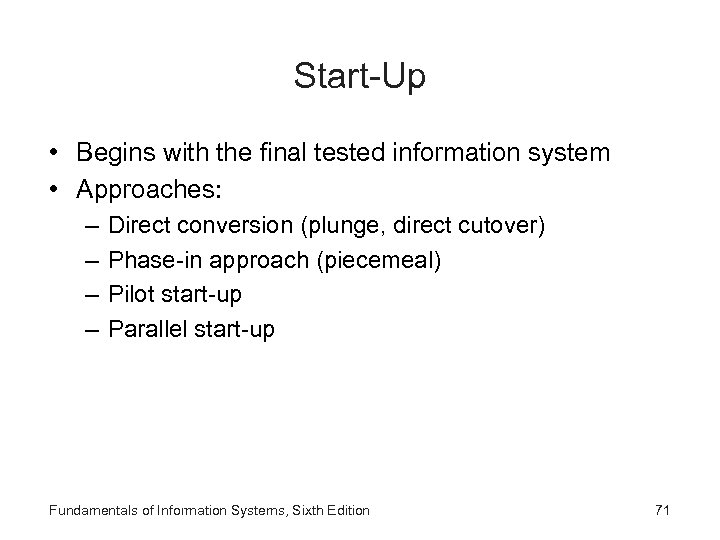 Start-Up

• Begins with the final tested information system
• Approaches:
  – Direct conversion (plunge, direct cutover)
  – Phase-in approach (piecemeal)
  – Pilot start-up
  – Parallel start-up

Fundamentals of Information Systems, Sixth Edition

71